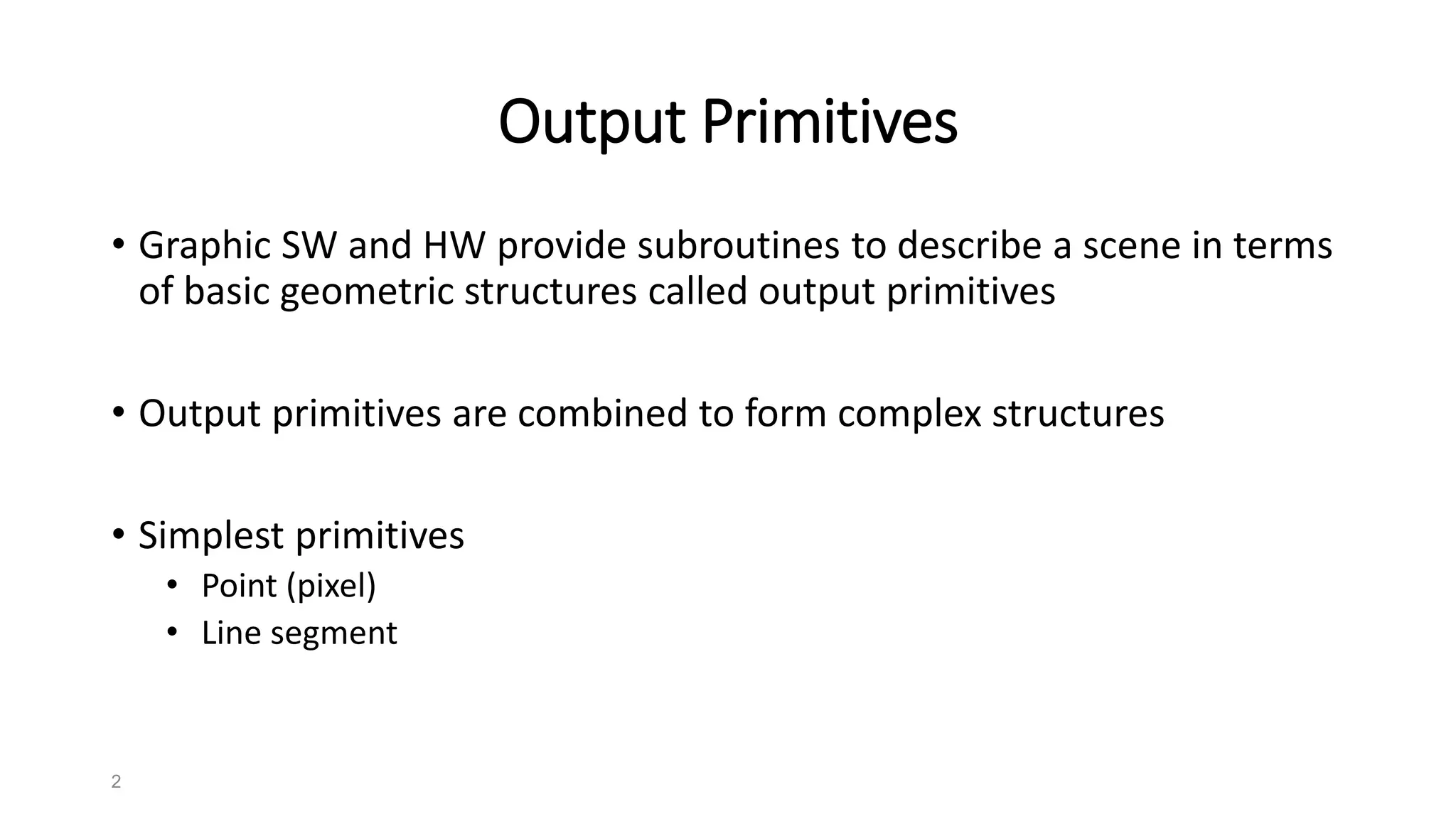 Output Primitives

• Graphic SW and HW provide subroutines to describe a scene in terms of basic geometric structures called output primitives

• Output primitives are combined to form complex structures

• Simplest primitives
  • Point (pixel)
  • Line segment

2